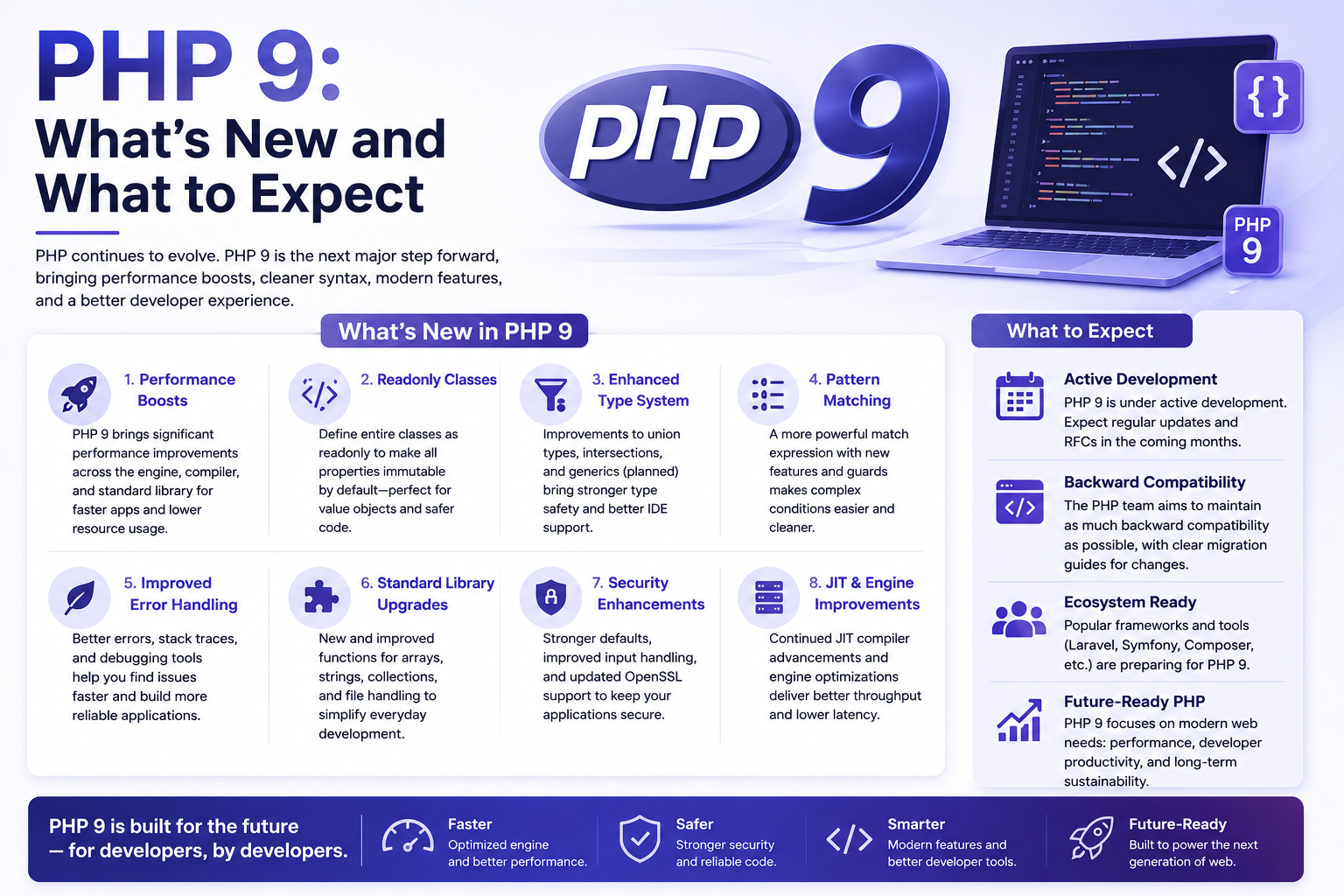 PHP 9:
What's New and What to Expect

PHP continues to evolve. PHP 9 is the next major step forward, bringing performance boosts, cleaner syntax, modern features, and a better developer experience.

php 9

{}

</>

PHP 9

What's New in PHP 9

1. Performance Boosts
PHP 9 brings significant performance improvements across the engine, compiler, and standard library for faster apps and lower resource usage.

2. Readonly Classes
Define entire classes as readonly to make all properties immutable by default—perfect for value objects and safer code.

3. Enhanced Type System
Improvements to union types, intersections, and generics (planned) bring stronger type safety and better IDE support.

4. Pattern Matching
A more powerful match expression with new features and guards makes complex conditions easier and cleaner.

5. Improved Error Handling
Better errors, stack traces, and debugging tools help you find issues faster and build more reliable applications.

6. Standard Library Upgrades
New and improved functions for arrays, strings, collections, and file handling to simplify everyday development.

7. Security Enhancements
Stronger defaults, improved input handling, and updated OpenSSL support to keep your applications secure.

8. JIT & Engine Improvements
Continued JIT compiler advancements and engine optimizations deliver better throughput and lower latency.

What to Expect

Active Development
PHP 9 is under active development. Expect regular updates and RFCs in the coming months.

Backward Compatibility
The PHP team aims to maintain as much backward compatibility as possible, with clear migration guides for changes.

Ecosystem Ready
Popular frameworks and tools (Laravel, Symfony, Composer, etc.) are preparing for PHP 9.

Future-Ready PHP
PHP 9 focuses on modern web needs: performance, developer productivity, and long-term sustainability.

PHP 9 is built for the future — for developers, by developers.

Faster
Optimized engine and better performance.

Safer
Stronger security and reliable code.

Smarter
Modern features and better developer tools.

Future-Ready
Built to power the next generation of web.